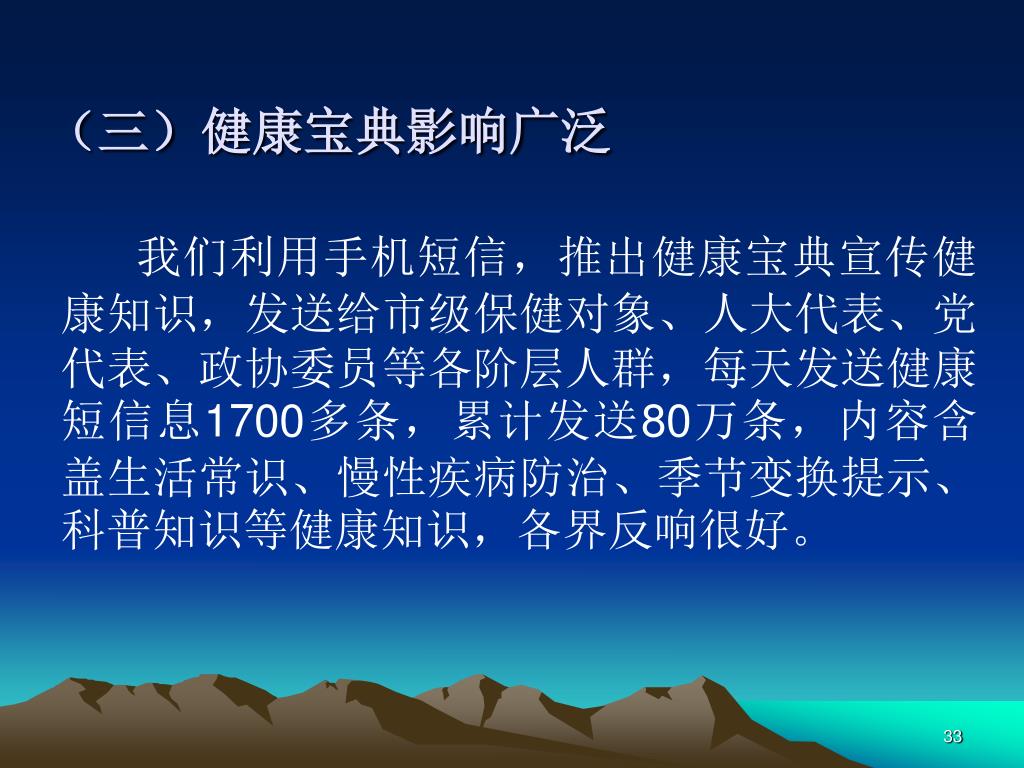 （三）健康宝典影响广泛

我们利用手机短信，推出健康宝典宣传健康知识，发送给市级保健对象、人大代表、党代表、政协委员等各阶层人群，每天发送健康短信息1700多条，累计发送80万条，内容含盖生活常识、慢性疾病防治、季节变换提示、科普知识等健康知识，各界反响很好。

33